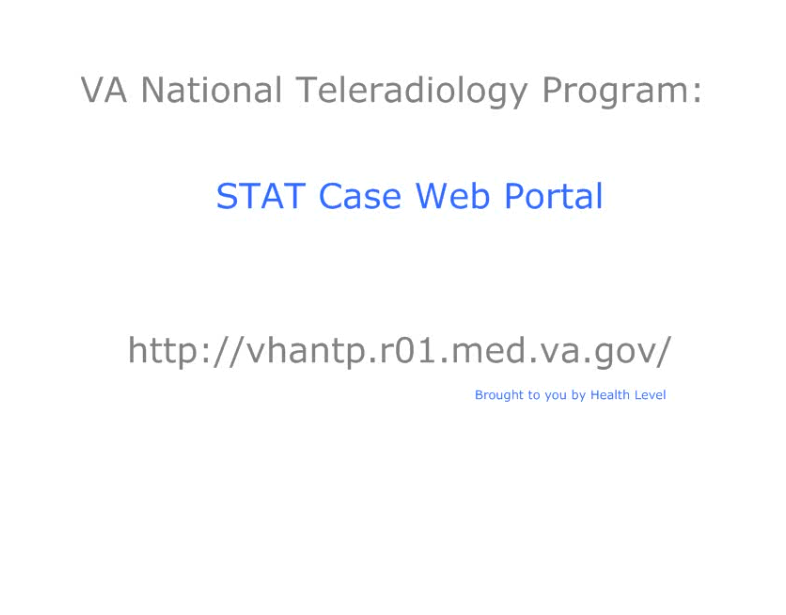 VA National Teleradiology Program:

STAT Case Web Portal

http://vhantp.r01.med.va.gov/

Brought to you by Health Level